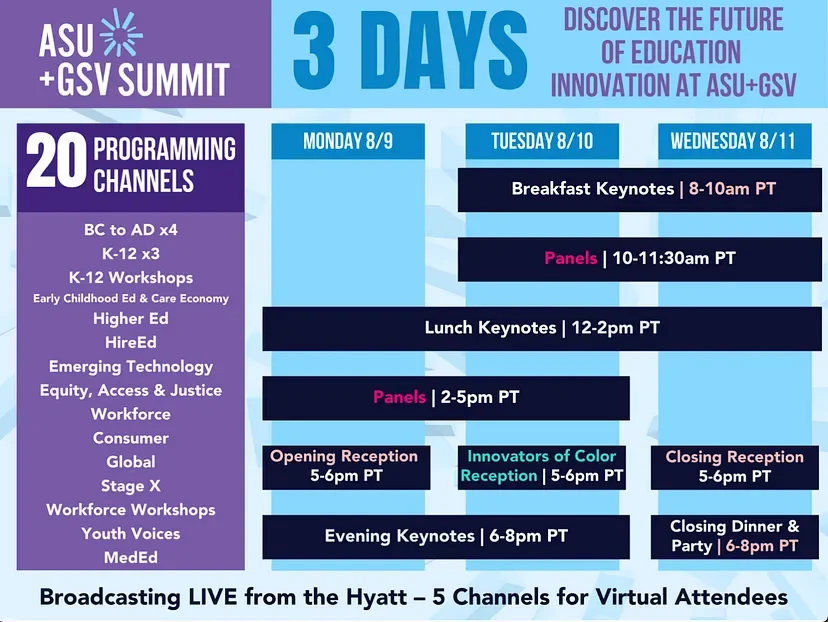 ASU +GSV SUMMIT

3 DAYS

DISCOVER THE FUTURE OF EDUCATION INNOVATION AT ASU+GSV

20 PROGRAMMING CHANNELS

BC to AD x4
K-12 x3
K-12 Workshops
Early Childhood Ed & Care Economy
Higher Ed
HireEd
Emerging Technology
Equity, Access & Justice
Workforce
Consumer
Global
Stage X
Workforce Workshops
Youth Voices
MedEd

MONDAY 8/9

TUESDAY 8/10

WEDNESDAY 8/11

Breakfast Keynotes | 8-10am PT

Panels | 10-11:30am PT

Lunch Keynotes | 12-2pm PT

Panels | 2-5pm PT

Opening Reception 5-6pm PT

Innovators of Color Reception | 5-6pm PT

Closing Reception 5-6pm PT

Evening Keynotes | 6-8pm PT

Closing Dinner & Party | 6-8pm PT

Broadcasting LIVE from the Hyatt – 5 Channels for Virtual Attendees